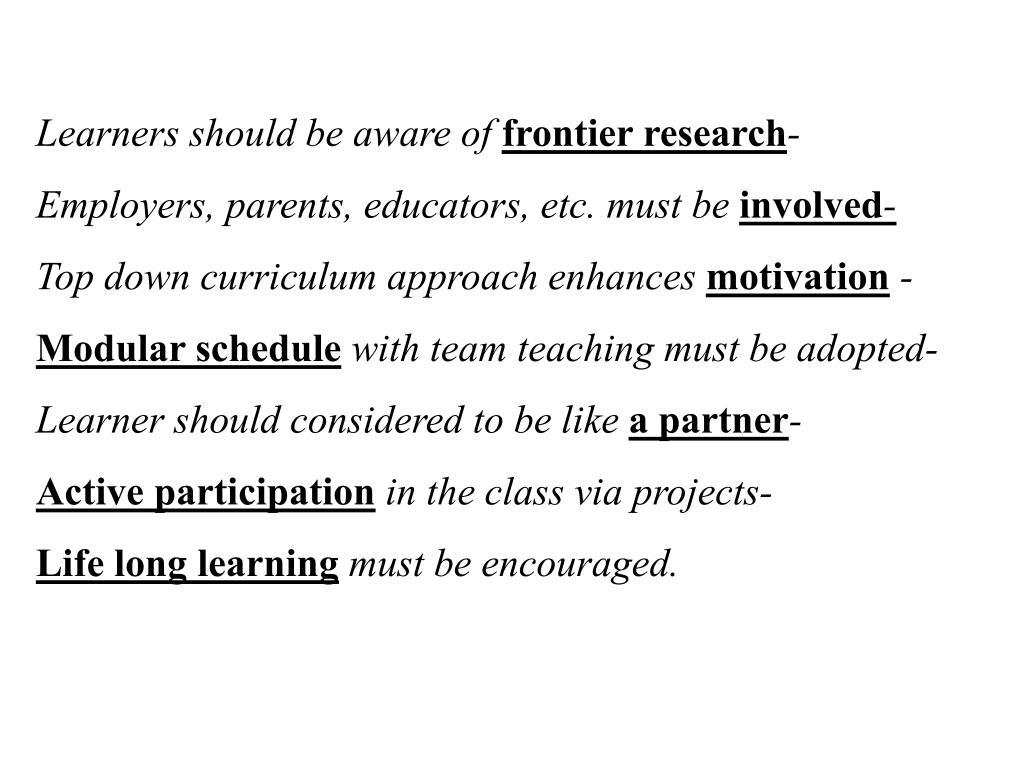 Learners should be aware of frontier research-

Employers, parents, educators, etc. must be involved-

Top down curriculum approach enhances motivation -

Modular schedule with team teaching must be adopted-

Learner should considered to be like a partner-

Active participation in the class via projects-

Life long learning must be encouraged.